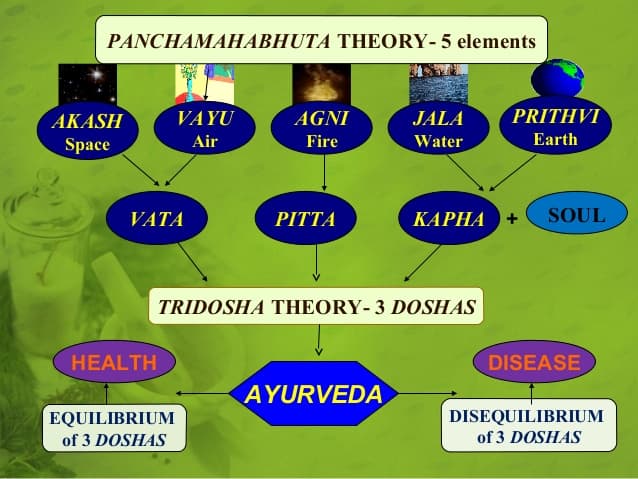 PANCHAMAHABHUTA THEORY- 5 elements

AKASH
Space

VAYU
Air

AGNI
Fire

JALA
Water

PRITHVI
Earth

VATA

PITTA

KAPHA

+

SOUL

TRIDOSHA THEORY- 3 DOSHAS

HEALTH

AYURVEDA

DISEASE

EQUILIBRIUM of 3 DOSHAS

DISEQUILIBRIUM of 3 DOSHAS